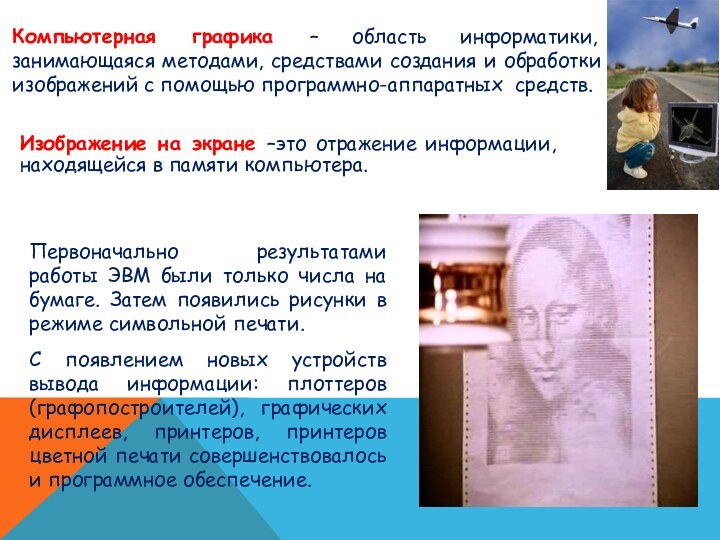 Компьютерная графика – область информатики, занимающаяся методами, средствами создания и обработки изображений с помощью программно-аппаратных средств.

Изображение на экране –это отражение информации, находящейся в памяти компьютера.

Первоначально результатами работы ЭВМ были только числа на бумаге. Затем появились рисунки в режиме символьной печати.

С появлением новых устройств вывода информации: плоттеров (графопостроителей), графических дисплеев, принтеров, принтеров цветной печати совершенствовалось и программное обеспечение.